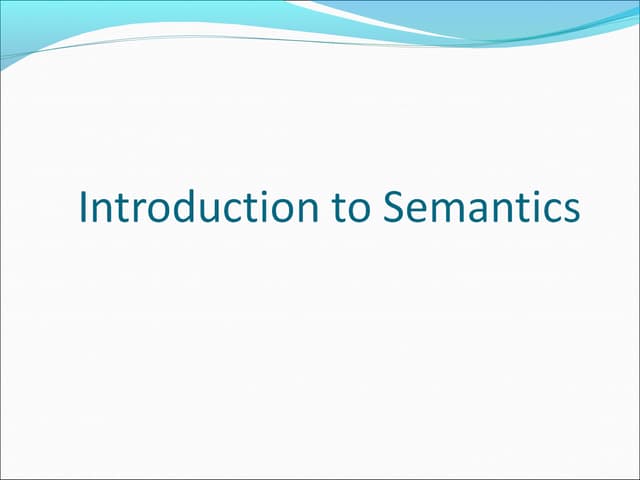 Introduction to Semantics